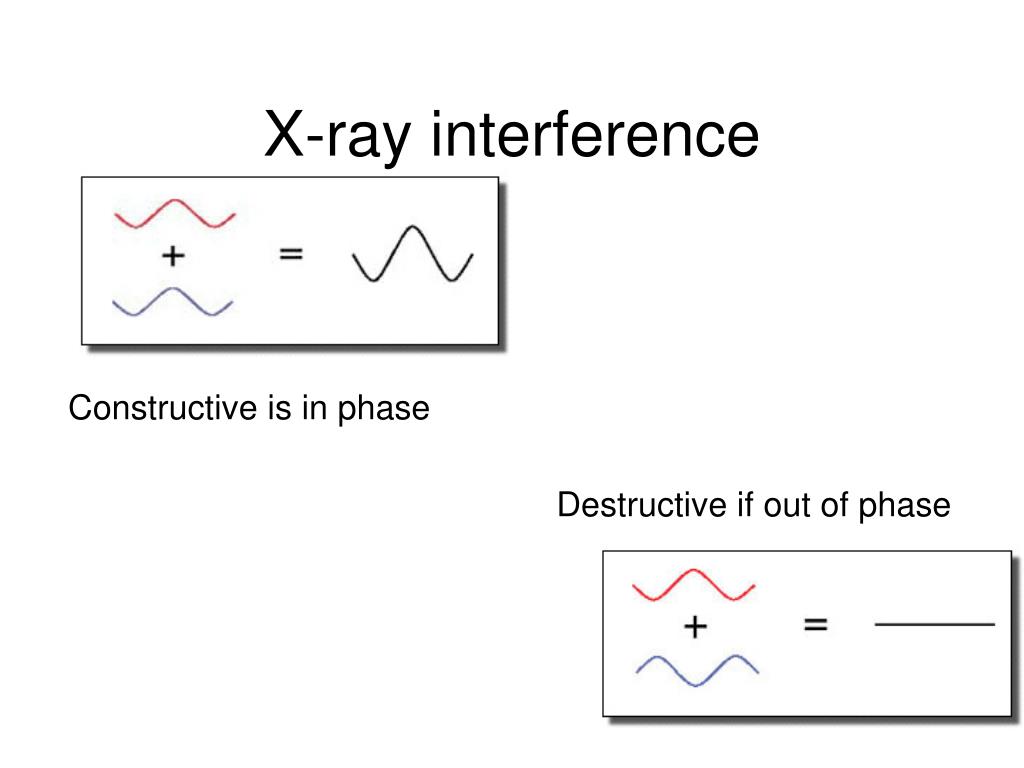 X-ray interference

+ =

Constructive is in phase

Destructive if out of phase

+ =